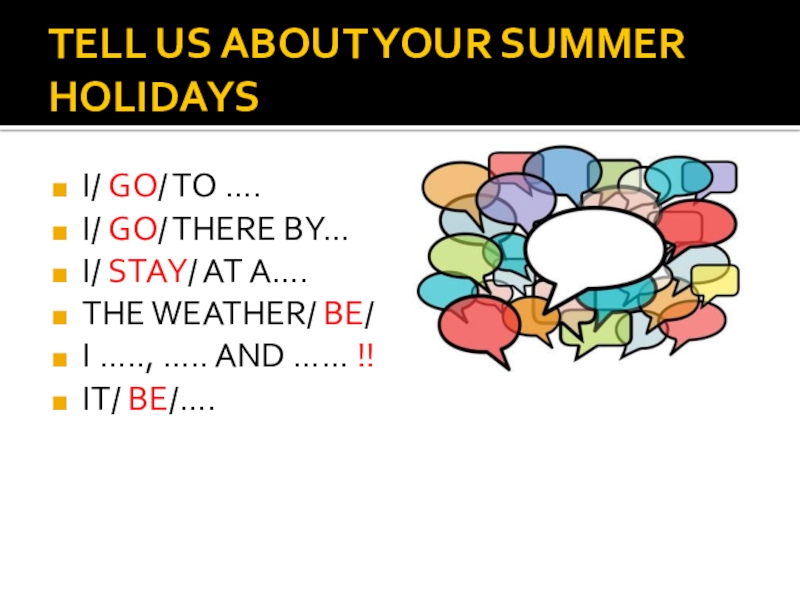 TELL US ABOUT YOUR SUMMER HOLIDAYS

- I/ GO/ TO ….
- I/ GO/ THERE BY…
- I/ STAY/ AT A….
- THE WEATHER/ BE/
- I ….., ….. AND …… !!
- IT/ BE/….